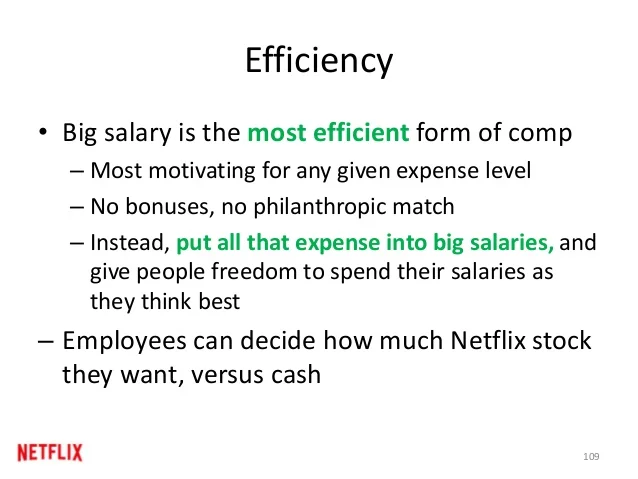 Efficiency

• Big salary is the most efficient form of comp

– Most motivating for any given expense level

– No bonuses, no philanthropic match

– Instead, put all that expense into big salaries, and give people freedom to spend their salaries as they think best

– Employees can decide how much Netflix stock they want, versus cash

NETFLIX

109